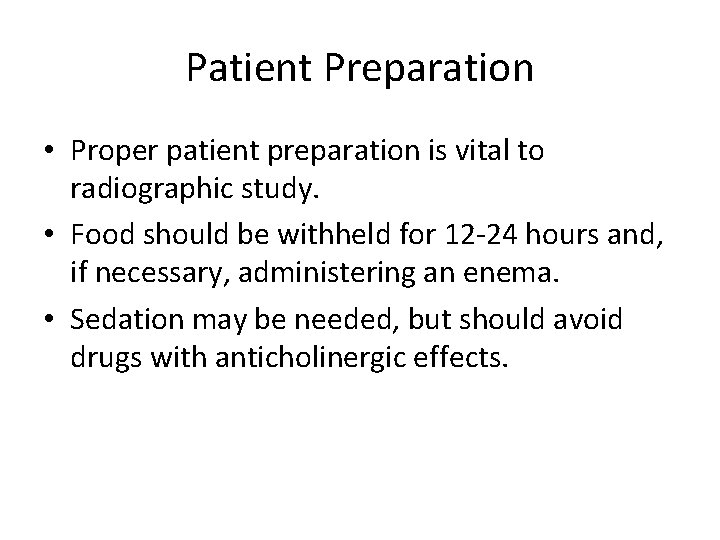 Patient Preparation

• Proper patient preparation is vital to radiographic study.

• Food should be withheld for 12-24 hours and, if necessary, administering an enema.

• Sedation may be needed, but should avoid drugs with anticholinergic effects.